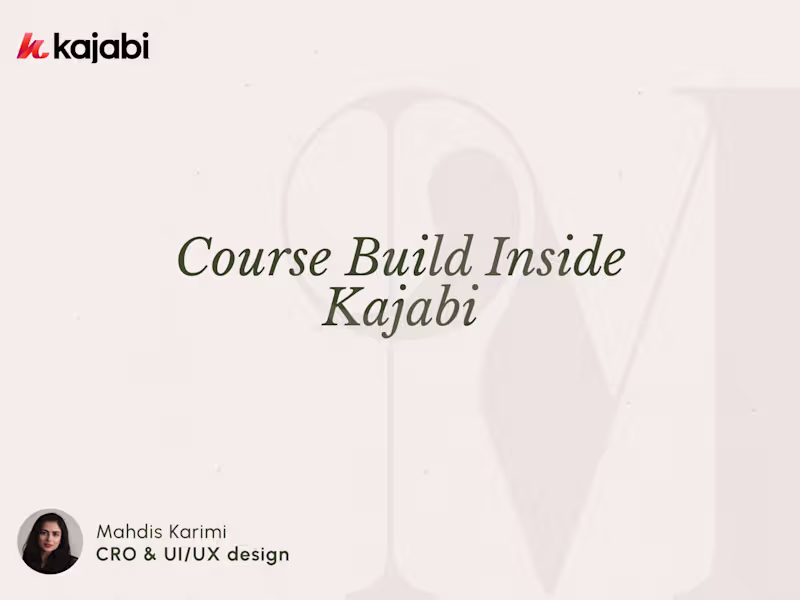 kajabi

Course Build Inside Kajabi

Mahdis Karimi
CRO & UI/UX design